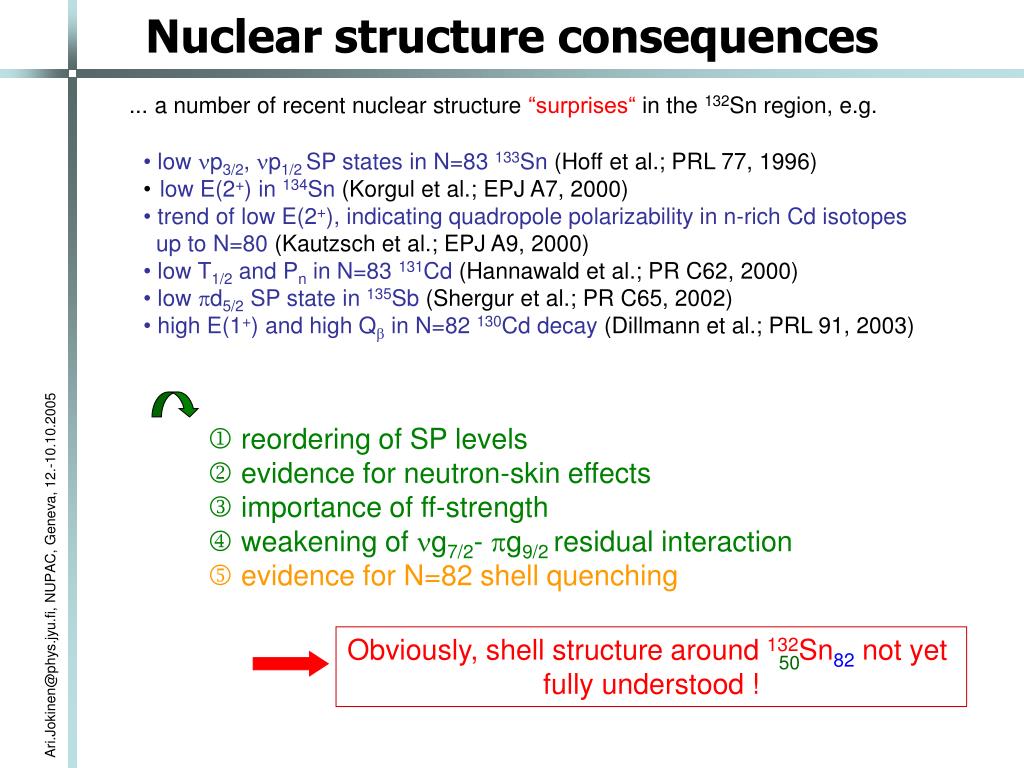 Nuclear structure consequences

... a number of recent nuclear structure “surprises“ in the $^{132}$Sn region, e.g.

• low $\nu p_{3/2}$, $\nu p_{1/2}$ SP states in N=83 $^{133}$Sn (Hoff et al.; PRL 77, 1996)
• low E($2^+$) in $^{134}$Sn (Korgul et al.; EPJ A7, 2000)
• trend of low E($2^+$), indicating quadropole polarizability in n-rich Cd isotopes up to N=80 (Kautzsch et al.; EPJ A9, 2000)
• low $T_{1/2}$ and $P_n$ in N=83 $^{131}$Cd (Hannawald et al.; PR C62, 2000)
• low $\pi d_{5/2}$ SP state in $^{135}$Sb (Shergur et al.; PR C65, 2002)
• high E($1^+$) and high $Q_\beta$ in N=82 $^{130}$Cd decay (Dillmann et al.; PRL 91, 2003)

① reordering of SP levels
② evidence for neutron-skin effects
③ importance of ff-strength
④ weakening of $\nu g_{7/2}$- $\pi g_{9/2}$ residual interaction
⑤ evidence for N=82 shell quenching

Obviously, shell structure around $^{132}_{50}Sn_{82}$ not yet fully understood !

Ari.Jokinen@phys.jyu.fi, NUPAC, Geneva, 12.-10.10.2005